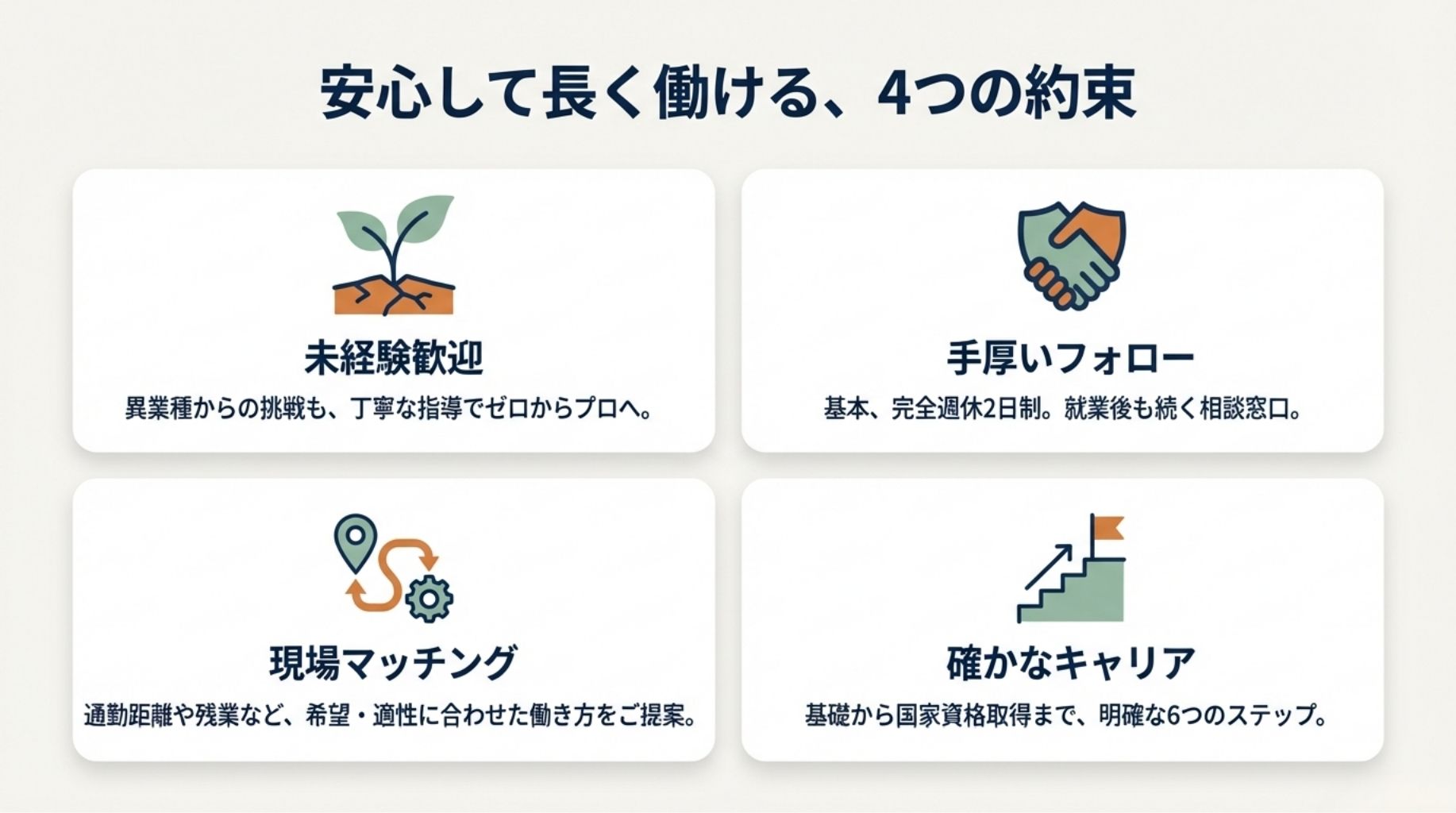 安心して長く働ける、4つの約束

未経験歓迎

異業種からの挑戦も、丁寧な指導でゼロからプロへ。

手厚いフォロー

基本、完全週休2日制。就業後も続く相談窓口。

現場マッチング

通勤距離や残業など、希望・適性に合わせた働き方をご提案。

確かなキャリア

基礎から国家資格取得まで、明確な6つのステップ。